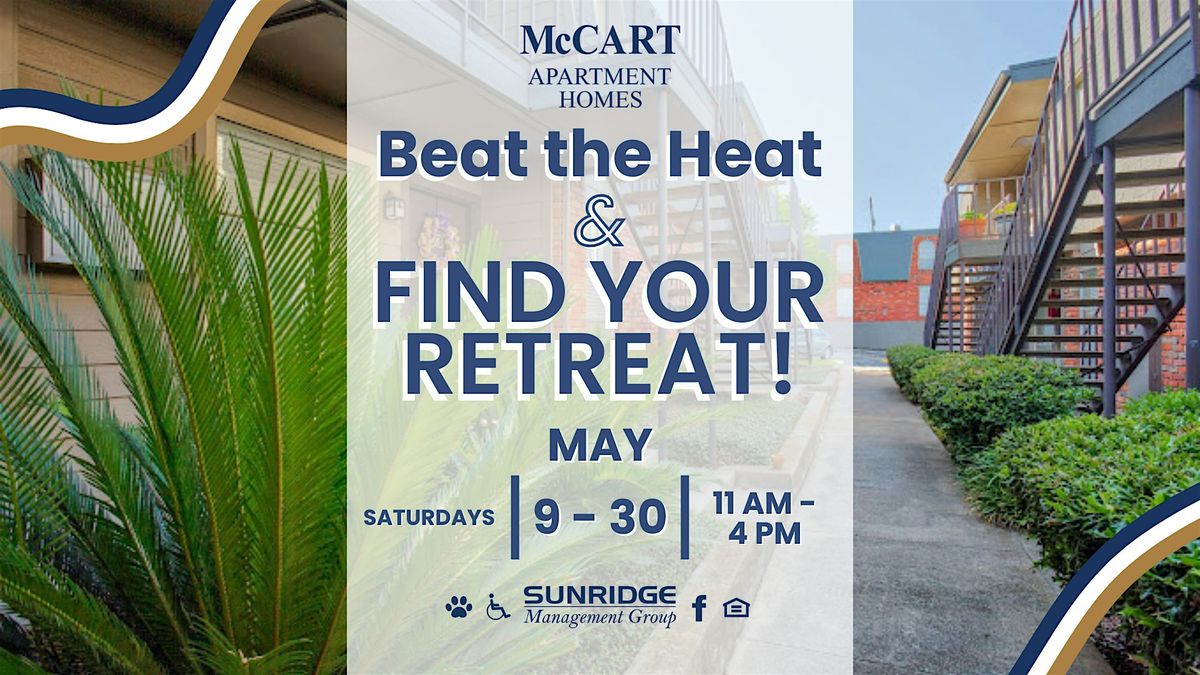 McCART
APARTMENT HOMES

Beat the Heat
&
FIND YOUR RETREAT!

MAY

SATURDAYS | 9 – 30 | 11 AM - 4 PM

SUNRIDGE
Management Group